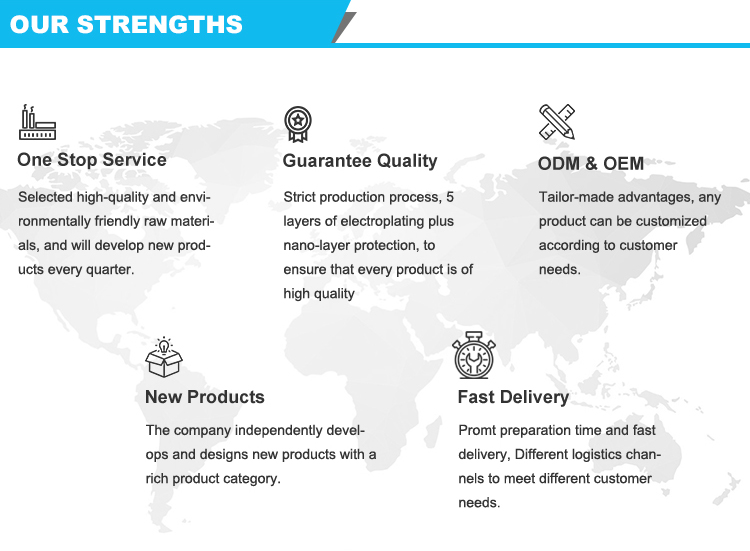 OUR STRENGTHS

One Stop Service

Selected high-quality and environmentally friendly raw materials, and will develop new products every quarter.

Guarantee Quality

Strict production process, 5 layers of electroplating plus nano-layer protection, to ensure that every product is of high quality

ODM & OEM

Tailor-made advantages, any product can be customized according to customer needs.

New Products

The company independently develops and designs new products with a rich product category.

Fast Delivery

Promt preparation time and fast delivery, Different logistics channels to meet different customer needs.